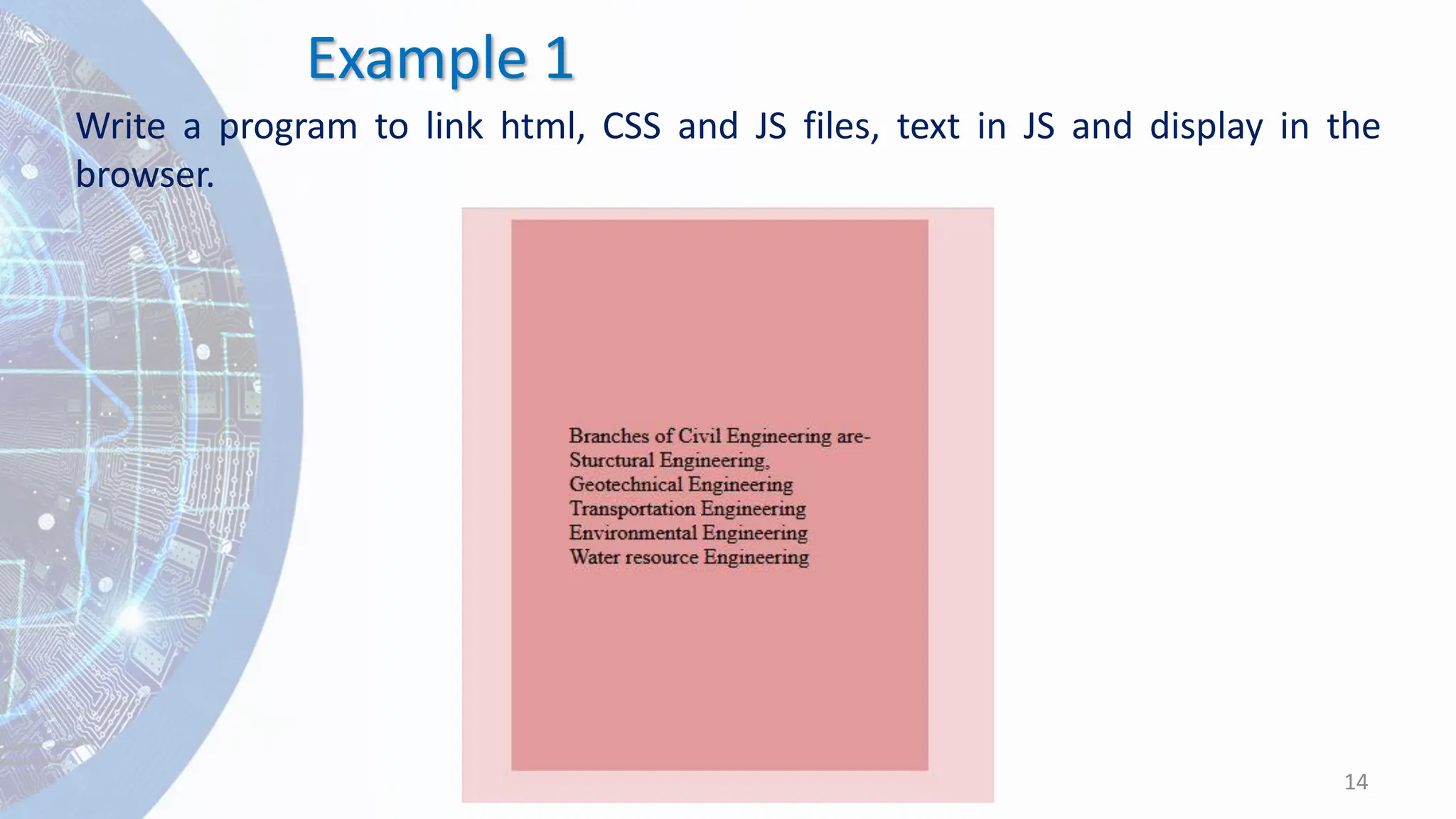 Example 1

Write a program to link html, CSS and JS files, text in JS and display in the browser.

Branches of Civil Engineering are-
Sturctural Engineering,
Geotechnical Engineering
Transportation Engineering
Environmental Engineering
Water resource Engineering

14